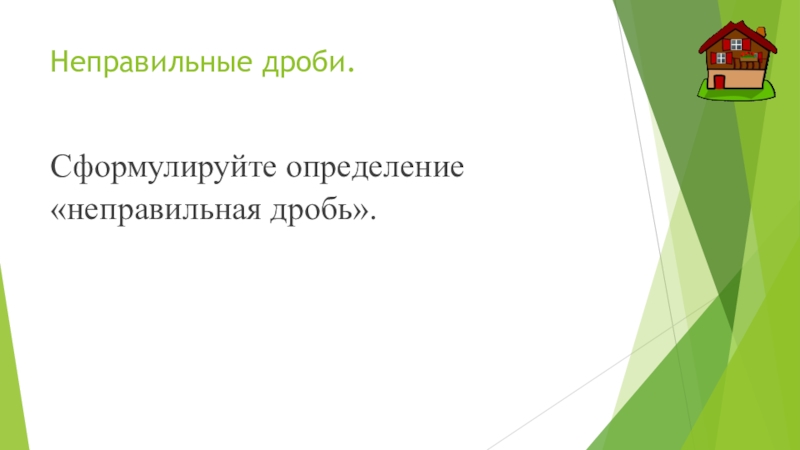 Неправильные дроби.

Сформулируйте определение «неправильная дробь».